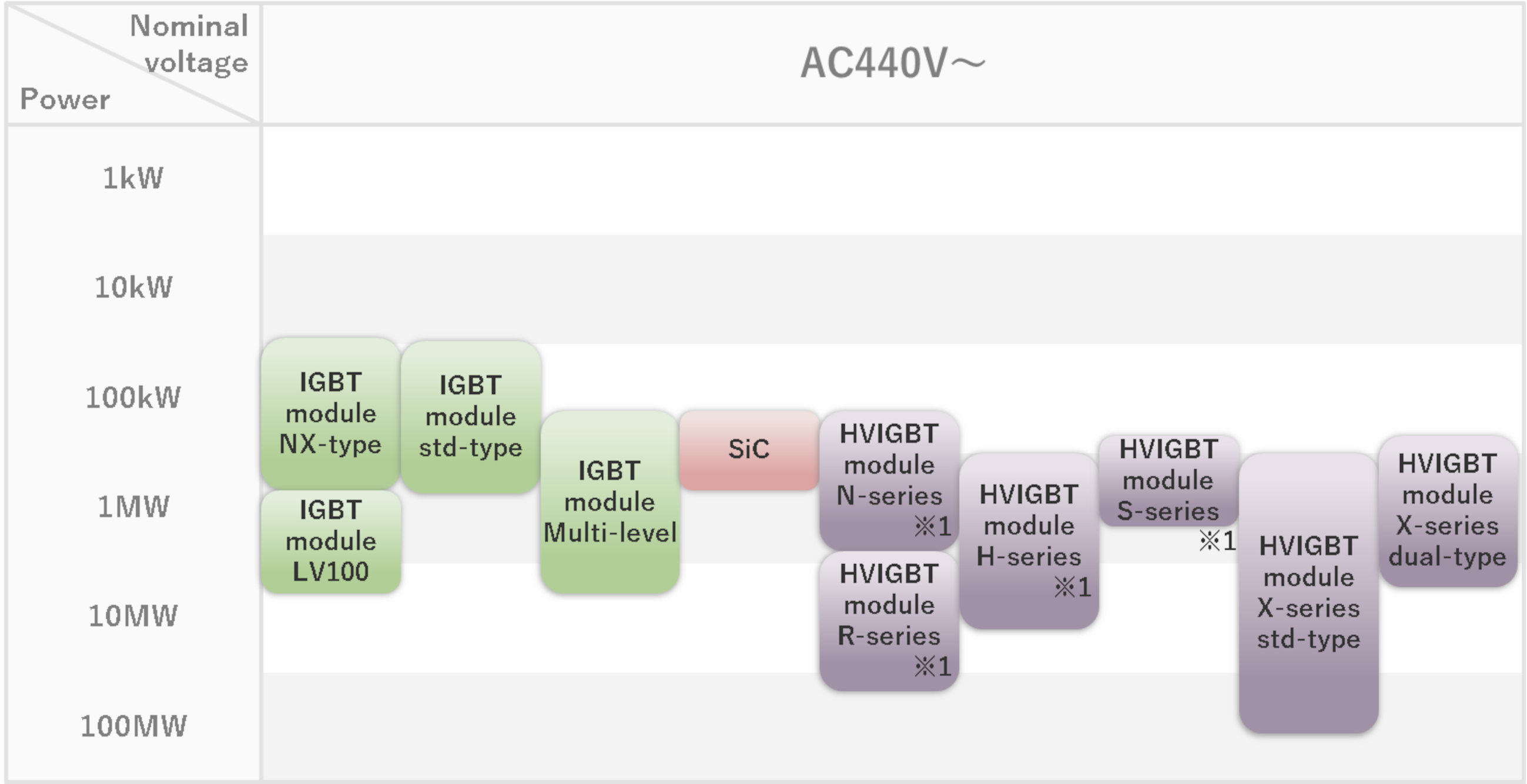 Nominal voltage
Power

AC440V～

1kW
10kW
100kW
1MW
10MW
100MW

IGBT module NX-type

IGBT module LV100

IGBT module std-type

IGBT module Multi-level

SiC

HVIGBT module N-series ※1

HVIGBT module R-series ※1

HVIGBT module H-series ※1

HVIGBT module S-series ※1

HVIGBT module X-series std-type

HVIGBT module X-series dual-type